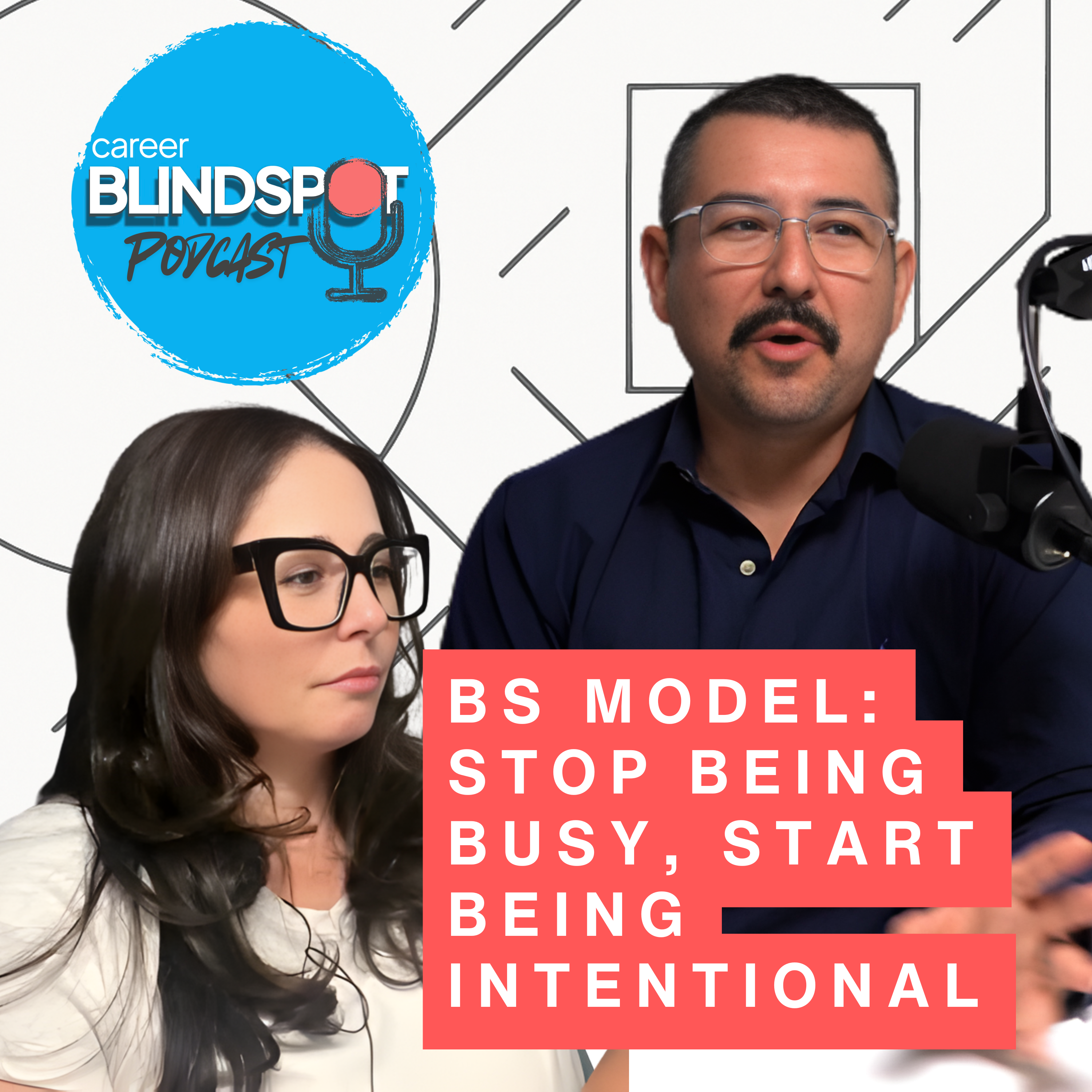 career BLINDSPOT PODCAST

BS MODEL: STOP BEING BUSY, START BEING INTENTIONAL